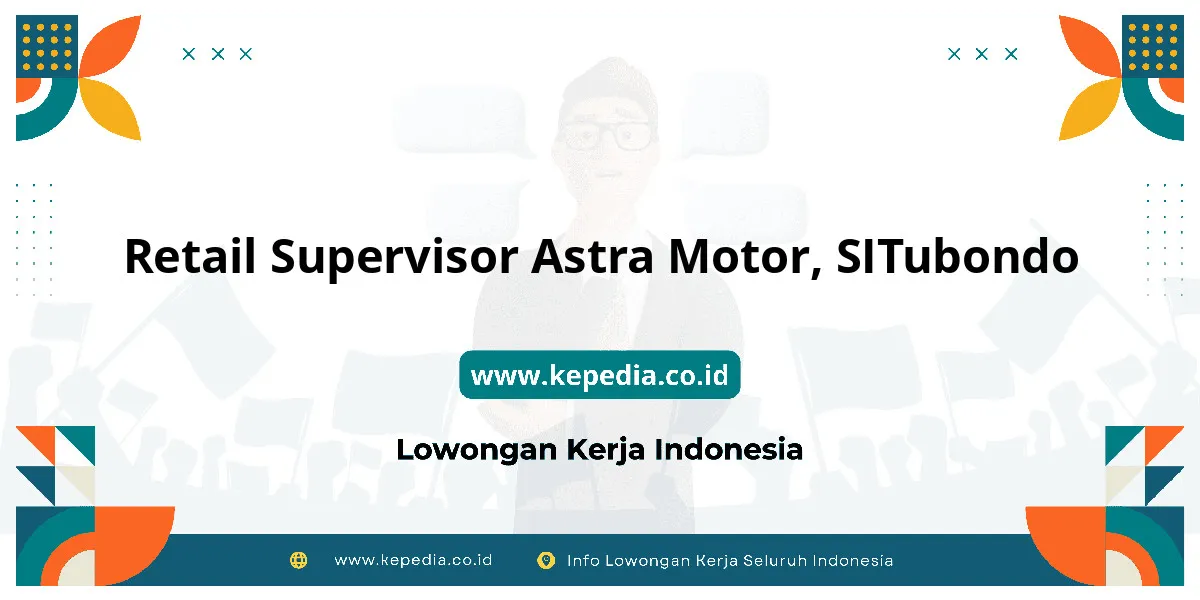 Retail Supervisor Astra Motor, SITubondo

www.kepedia.co.id

Lowongan Kerja Indonesia

www.kepedia.co.id

Info Lowongan Kerja Seluruh Indonesia